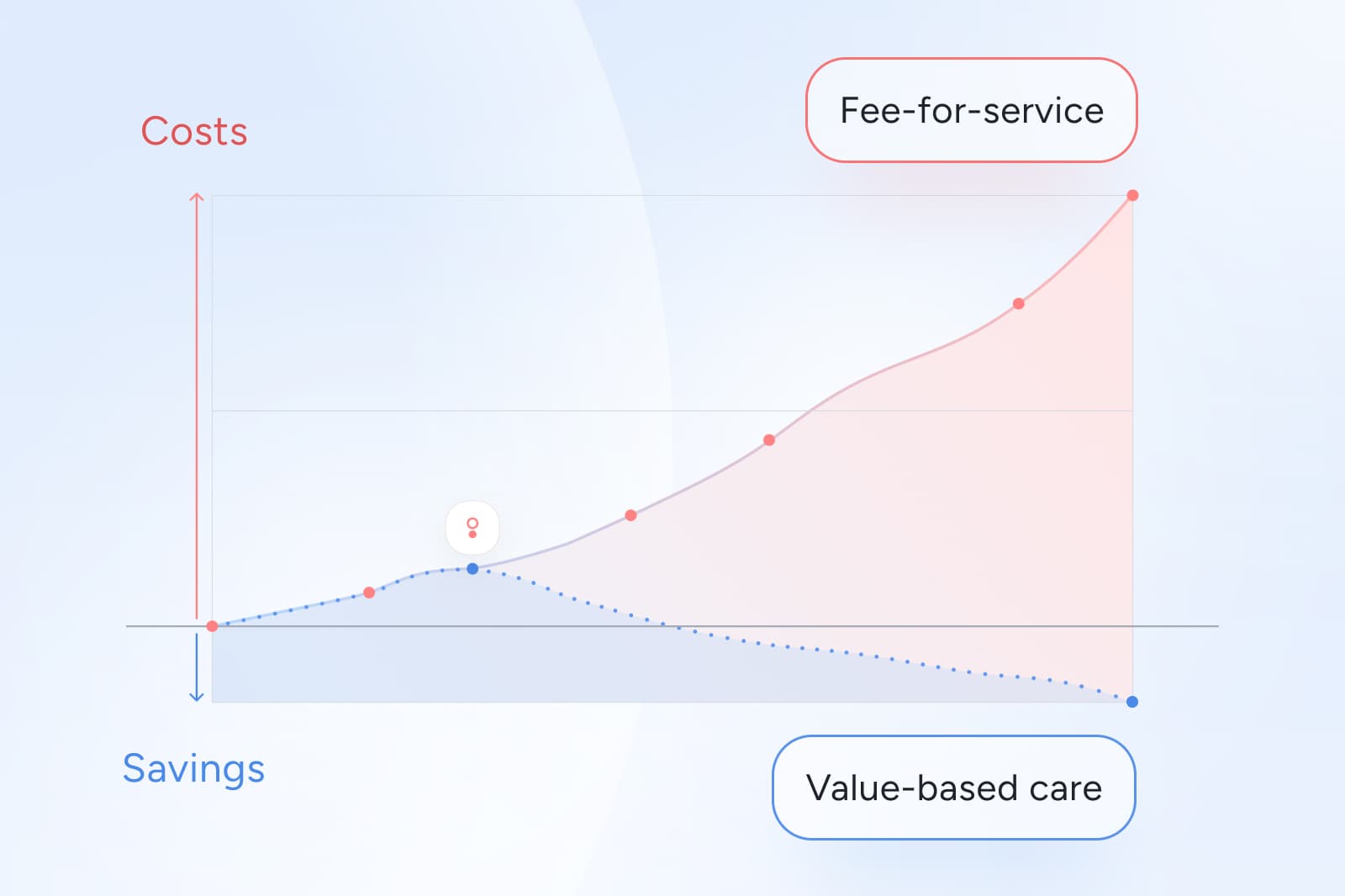 Costs

Fee-for-service

Savings

Value-based care